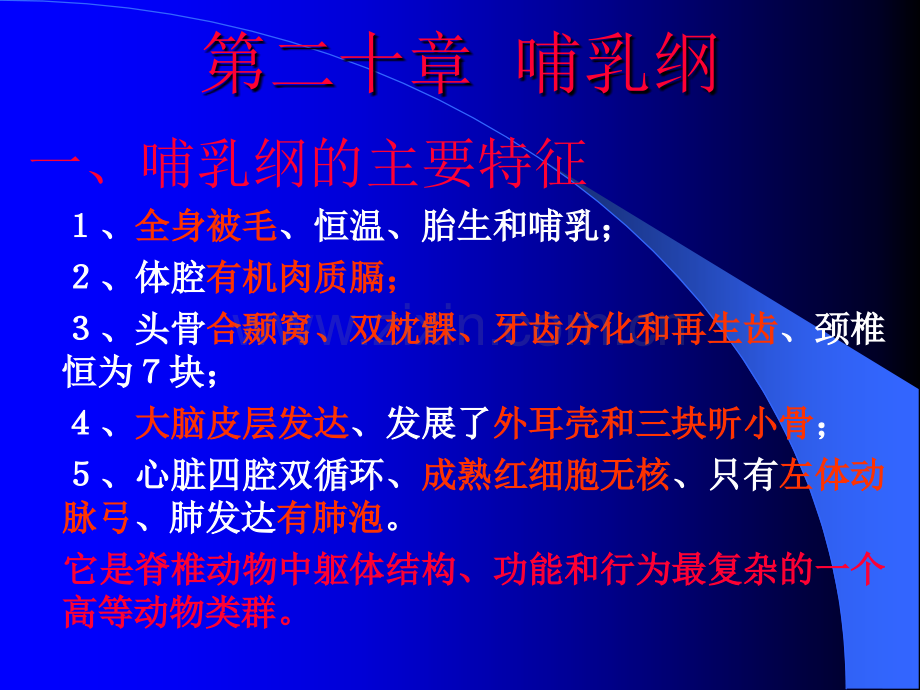 第二十章 哺乳纲

一、哺乳纲的主要特征

１、全身被毛、恒温、胎生和哺乳；

２、体腔有机肉质膈；

３、头骨合颞窝、双枕髁、牙齿分化和再生齿、颈椎恒为７块；

４、大脑皮层发达、发展了外耳壳和三块听小骨；

５、心脏四腔双循环、成熟红细胞无核、只有左体动脉弓、肺发达有肺泡。

它是脊椎动物中躯体结构、功能和行为最复杂的一个高等动物类群。